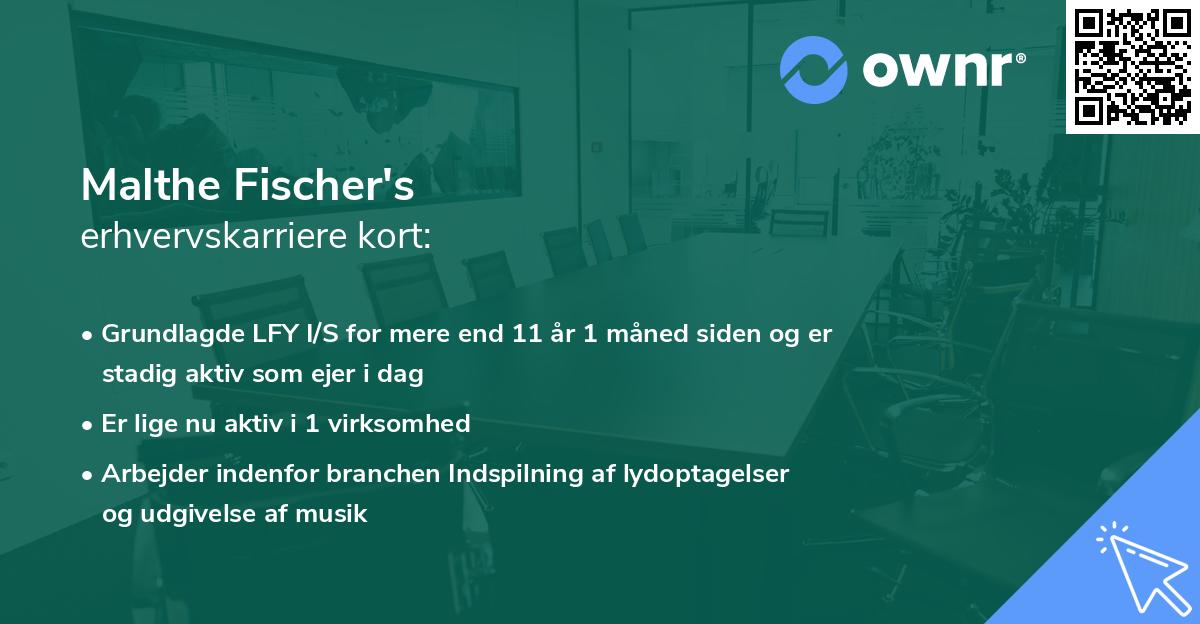 ownr®

Malthe Fischer's
erhvervskarriere kort:

• Grundlagde LFY I/S for mere end 11 år 1 måned siden og er stadig aktiv som ejer i dag
• Er lige nu aktiv i 1 virksomhed
• Arbejder indenfor branchen Indspilning af lydoptagelser og udgivelse af musik